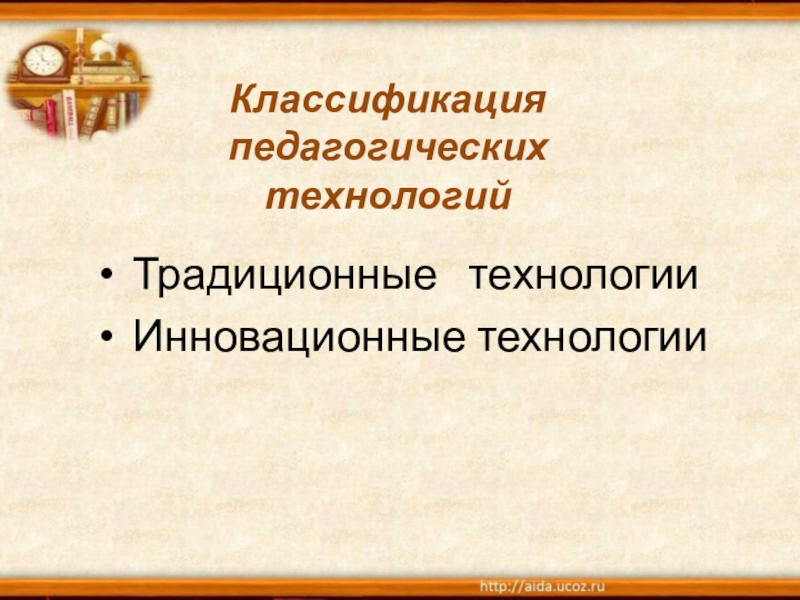 Классификация педагогических технологий

• Традиционные технологии
• Инновационные технологии

http://aida.ucoz.ru